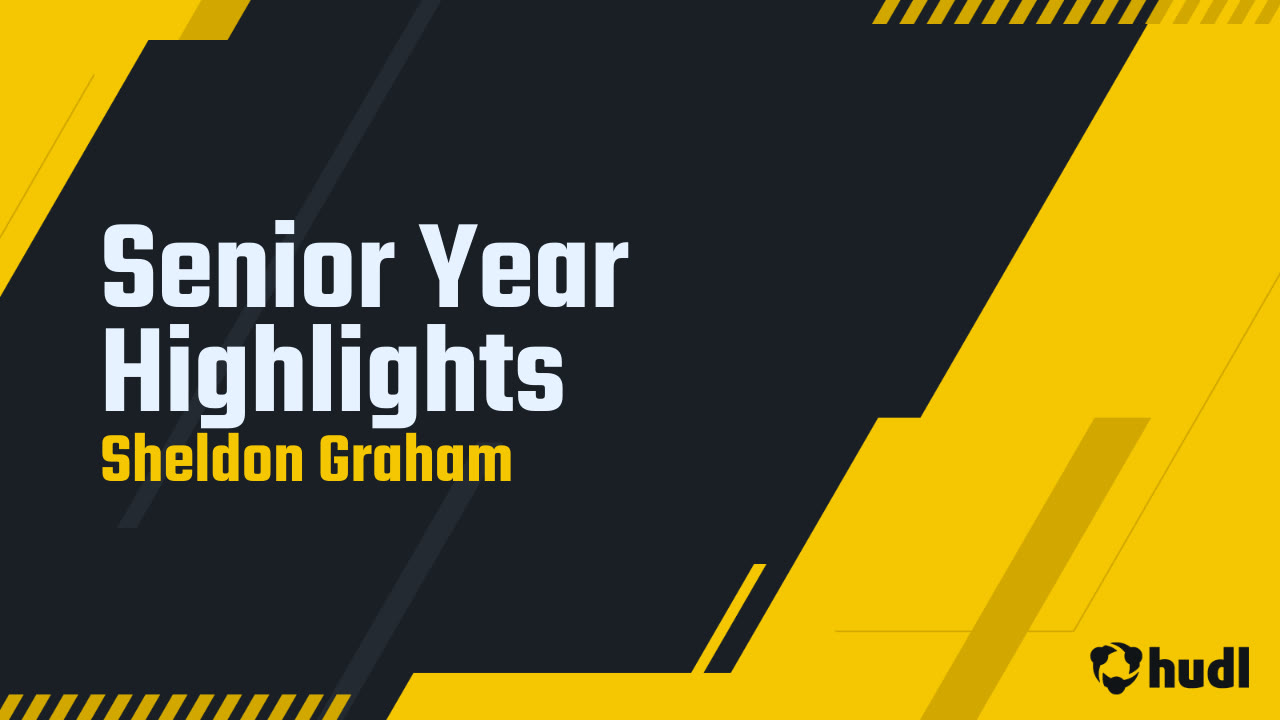 Senior Year Highlights
Sheldon Graham

hudl